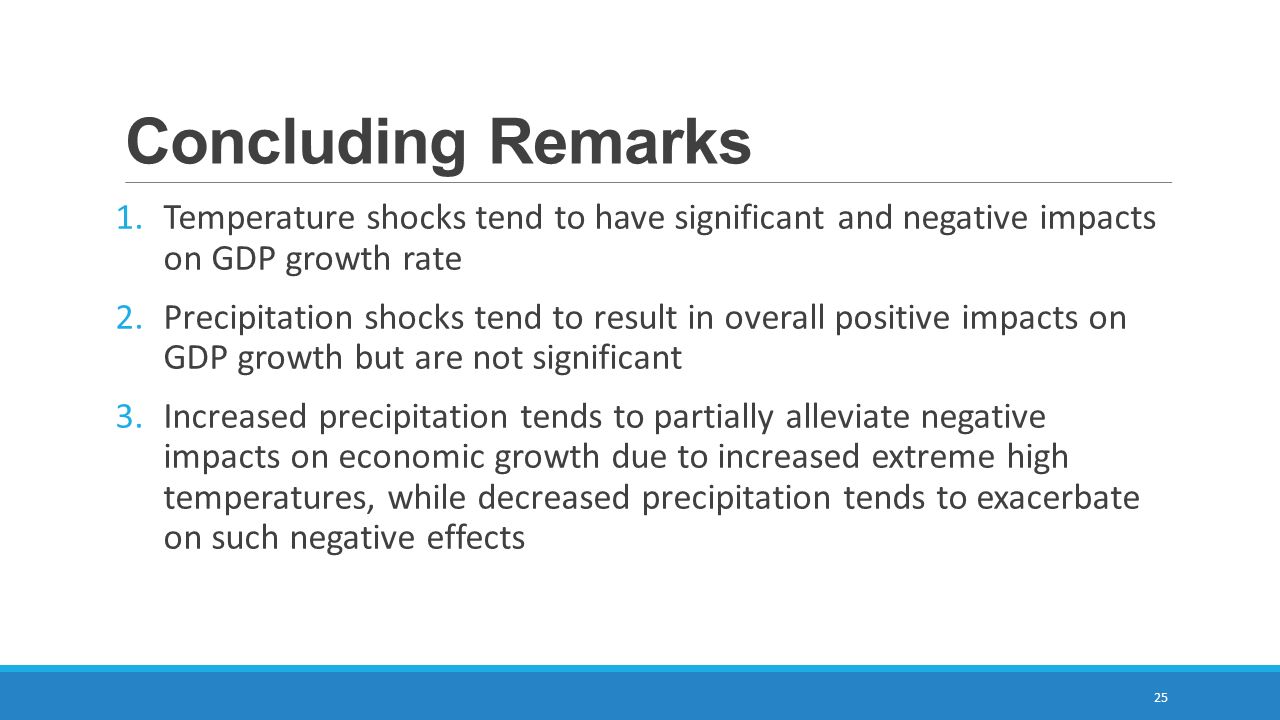 Concluding Remarks

1. Temperature shocks tend to have significant and negative impacts on GDP growth rate

2. Precipitation shocks tend to result in overall positive impacts on GDP growth but are not significant

3. Increased precipitation tends to partially alleviate negative impacts on economic growth due to increased extreme high temperatures, while decreased precipitation tends to exacerbate on such negative effects

25